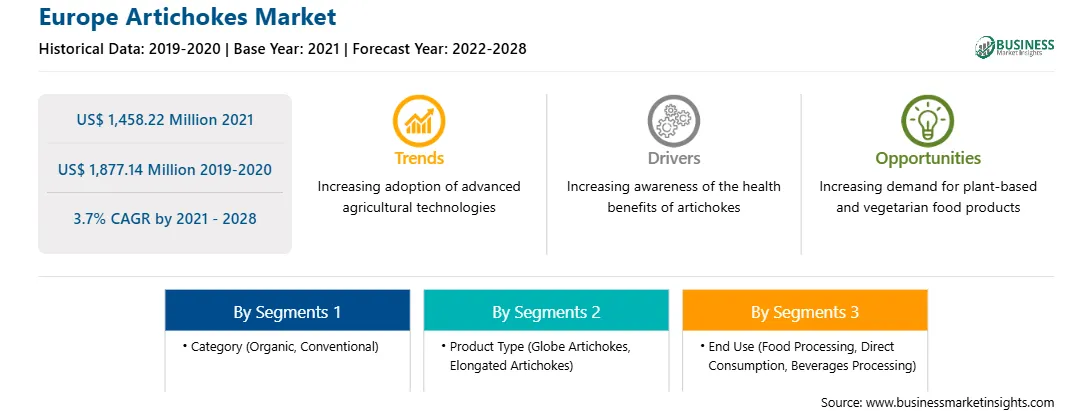 Europe Artichokes Market

Historical Data: 2019-2020 | Base Year: 2021 | Forecast Year: 2022-2028

BUSINESS
Market Insights

US$ 1,458.22 Million 2021

US$ 1,877.14 Million 2019-2020

3.7% CAGR by 2021 - 2028

Trends
Increasing adoption of advanced agricultural technologies

Drivers
Increasing awareness of the health benefits of artichokes

Opportunities
Increasing demand for plant-based and vegetarian food products

By Segments 1
• Category (Organic, Conventional)

By Segments 2
• Product Type (Globe Artichokes, Elongated Artichokes)

By Segments 3
• End Use (Food Processing, Direct Consumption, Beverages Processing)

Source: www.businessmarketinsights.com